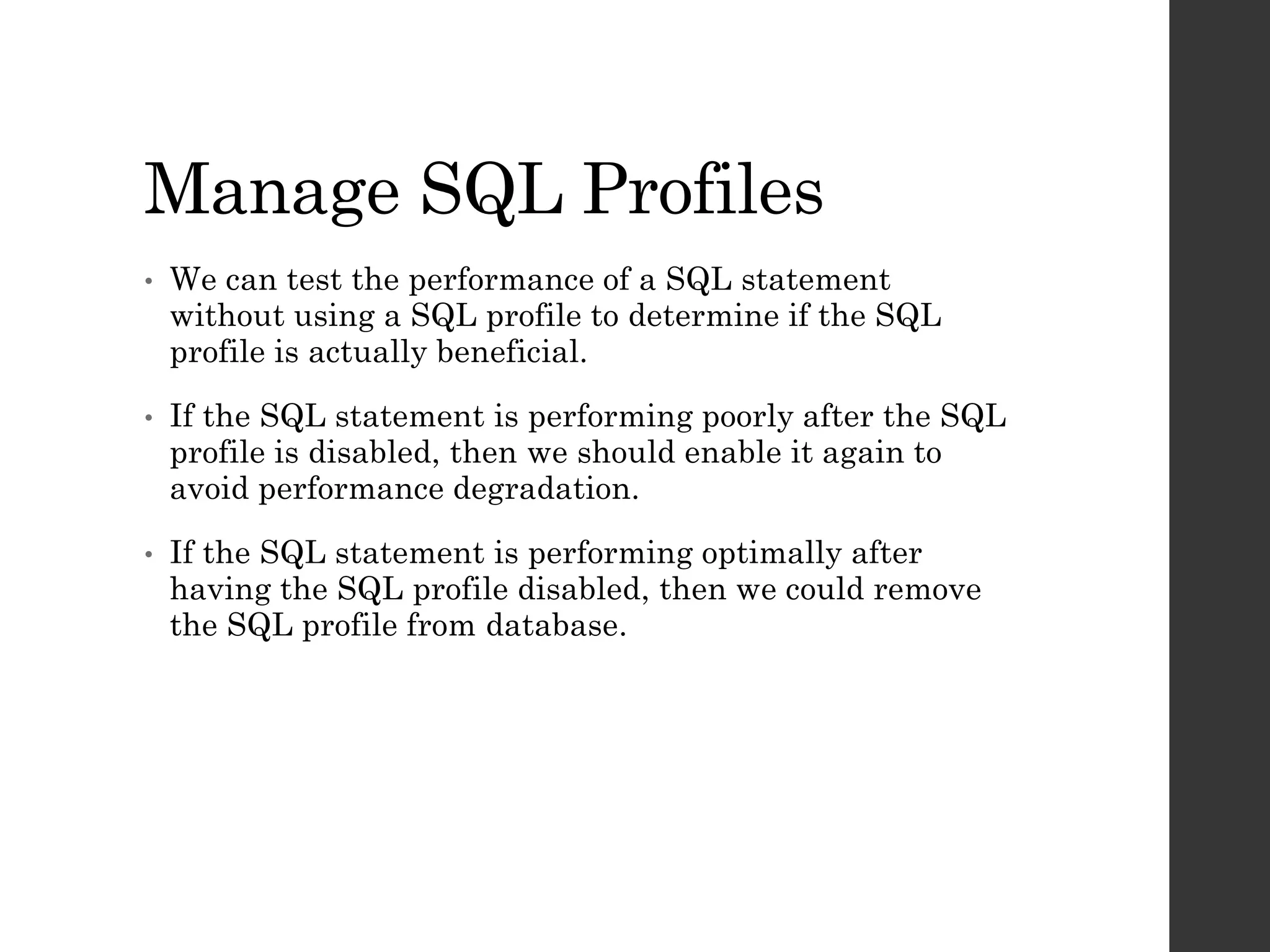 Manage SQL Profiles

• We can test the performance of a SQL statement without using a SQL profile to determine if the SQL profile is actually beneficial.

• If the SQL statement is performing poorly after the SQL profile is disabled, then we should enable it again to avoid performance degradation.

• If the SQL statement is performing optimally after having the SQL profile disabled, then we could remove the SQL profile from database.